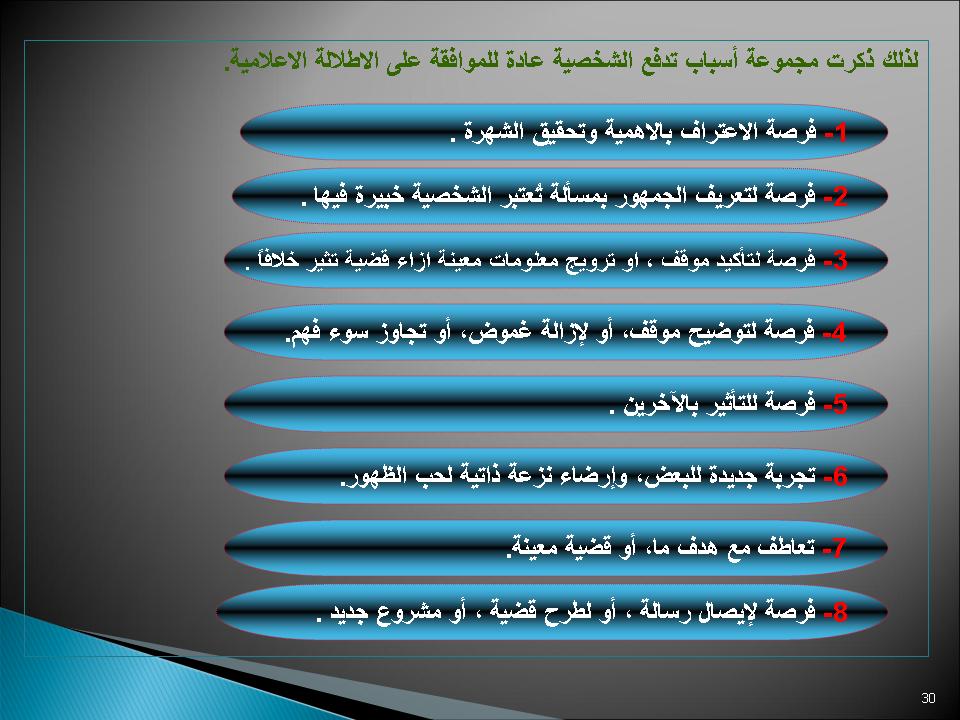 لذلك ذكرت مجموعة أسباب تدفع الشخصية عادة للموافقة على الاطلالة الاعلامية.

1- فرصة الاعتراف بالاهمية وتحقيق الشهرة .

2- فرصة لتعريف الجمهور بمسألة تُعتبر الشخصية خبيرة فيها .

3- فرصة لتأكيد موقف ، او ترويج معلومات معينة ازاء قضية تثير خلافاً .

4- فرصة لتوضيح موقف، أو لإزالة غموض، أو تجاوز سوء فهم.

5- فرصة للتأثير بالآخرين .

6- تجربة جديدة للبعض، وإرضاء نزعة ذاتية لحب الظهور.

7- تعاطف مع هدف ما، أو قضية معينة.

8- فرصة لإيصال رسالة ، أو لطرح قضية ، أو مشروع جديد .

30